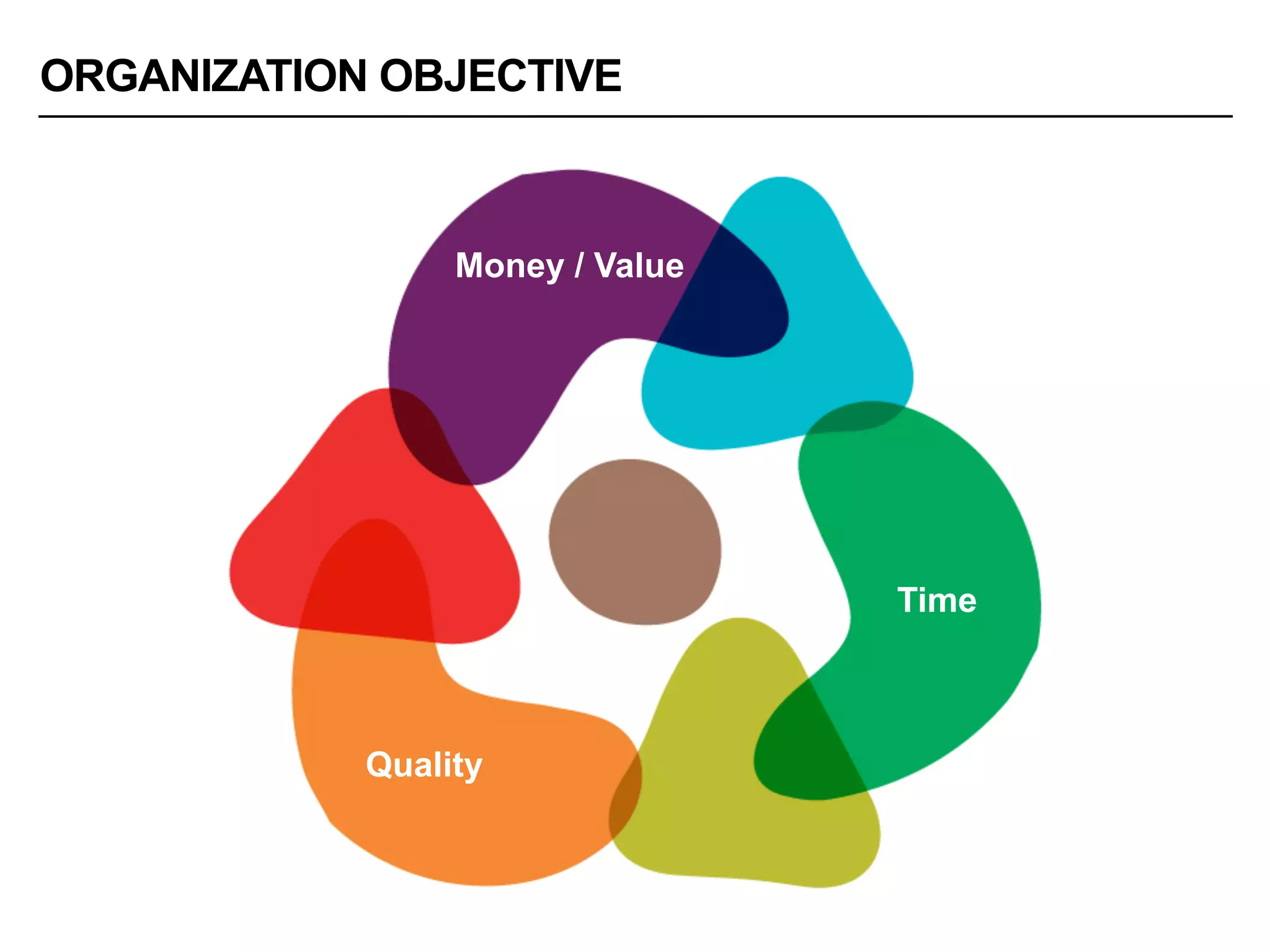 ORGANIZATION OBJECTIVE

Money / Value

Time

Quality